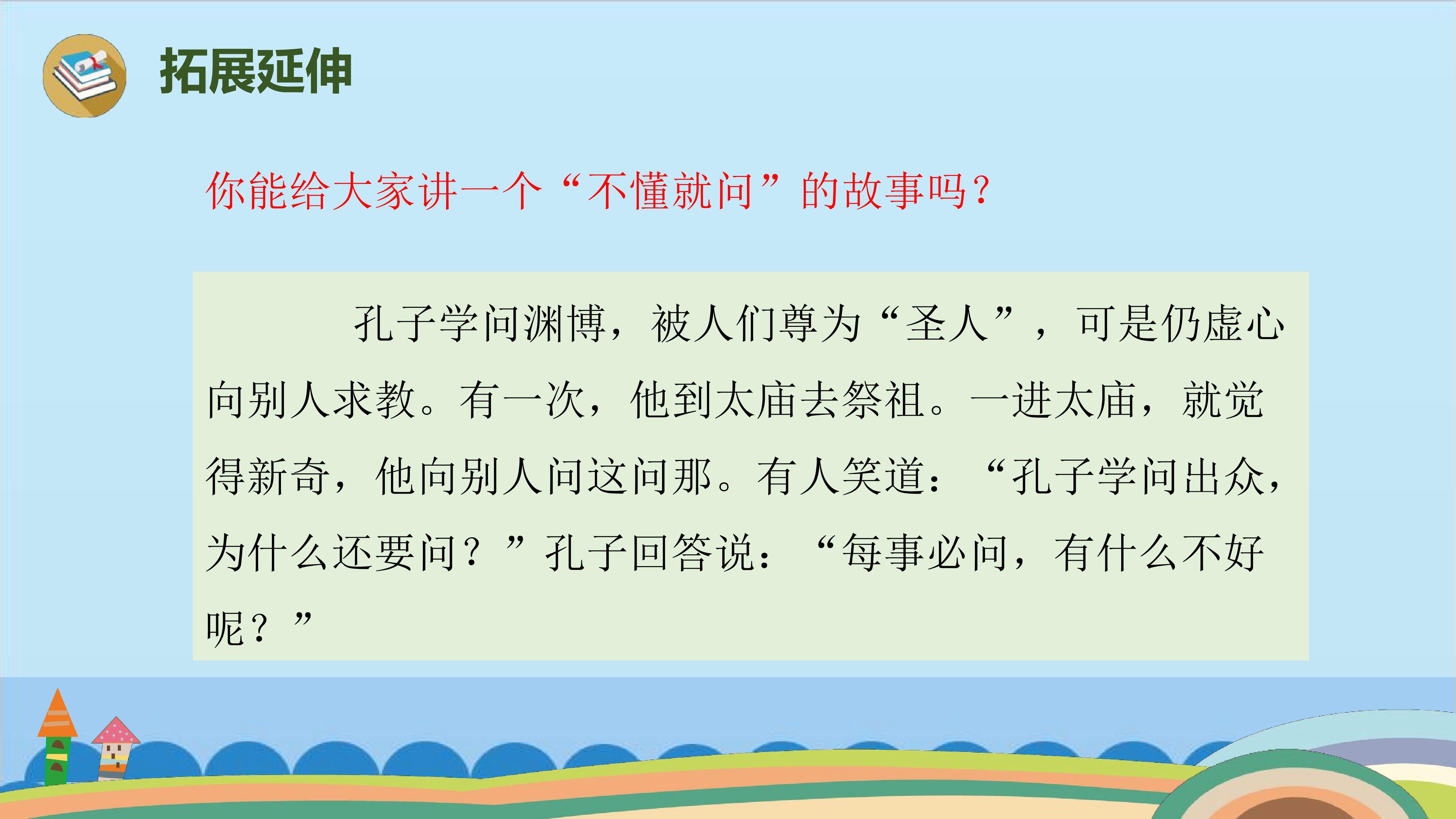 拓展延伸

你能给大家讲一个“不懂就问”的故事吗？

孔子学问渊博，被人们尊为“圣人”，可是仍虚心向别人求教。有一次，他到太庙去祭祖。一进太庙，就觉得新奇，他向别人问这问那。有人笑道：“孔子学问出众，为什么还要问？”孔子回答说：“每事必问，有什么不好呢？”